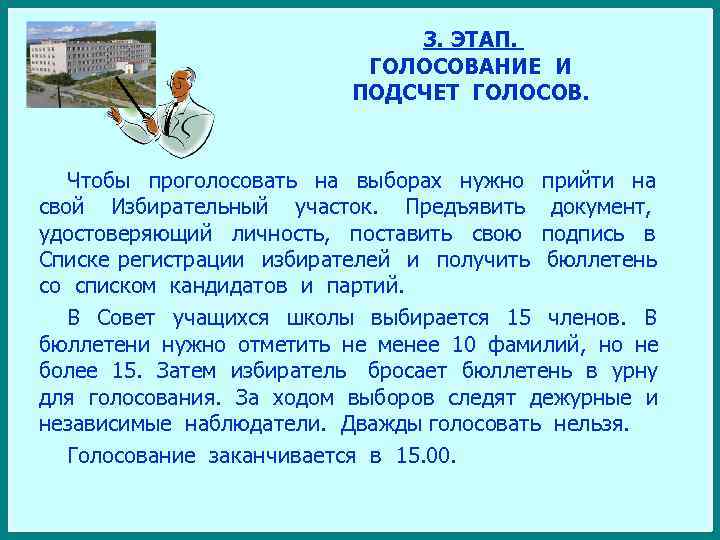 3. ЭТАП.
ГОЛОСОВАНИЕ И
ПОДСЧЕТ ГОЛОСОВ.

Чтобы проголосовать на выборах нужно прийти на свой Избирательный участок. Предъявить документ, удостоверяющий личность, поставить свою подпись в Списке регистрации избирателей и получить бюллетень со списком кандидатов и партий.

В Совет учащихся школы выбирается 15 членов. В бюллетени нужно отметить не менее 10 фамилий, но не более 15. Затем избиратель бросает бюллетень в урну для голосования. За ходом выборов следят дежурные и независимые наблюдатели. Дважды голосовать нельзя.

Голосование заканчивается в 15.00.